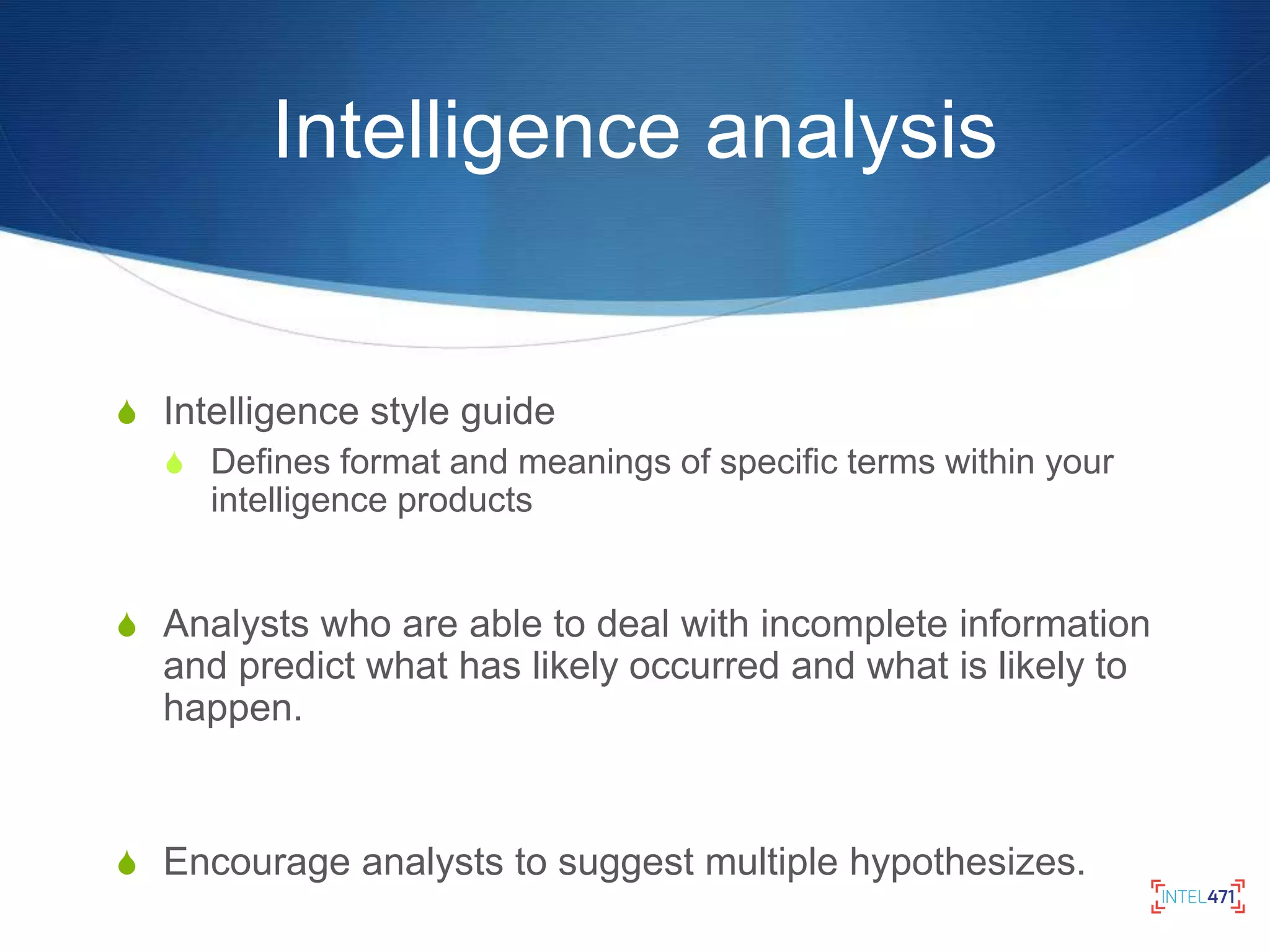 Intelligence analysis

Intelligence style guide

Defines format and meanings of specific terms within your intelligence products

Analysts who are able to deal with incomplete information and predict what has likely occurred and what is likely to happen.

Encourage analysts to suggest multiple hypothesizes.

INTEL471